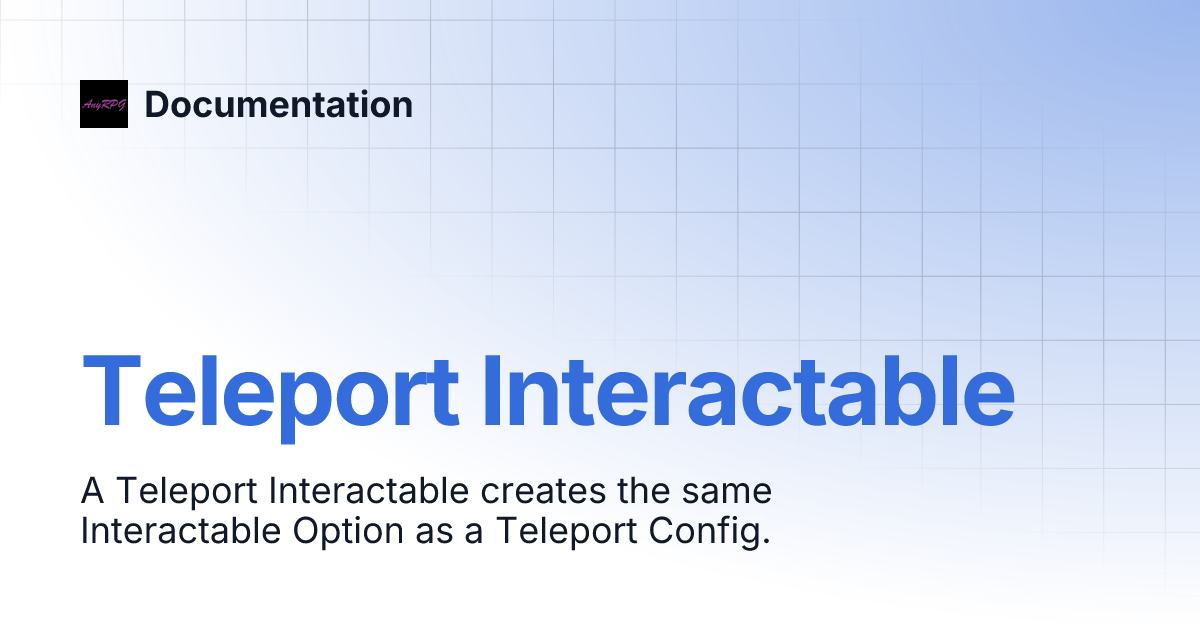 AnyRPG Documentation

Teleport Interactable

A Teleport Interactable creates the same Interactable Option as a Teleport Config.